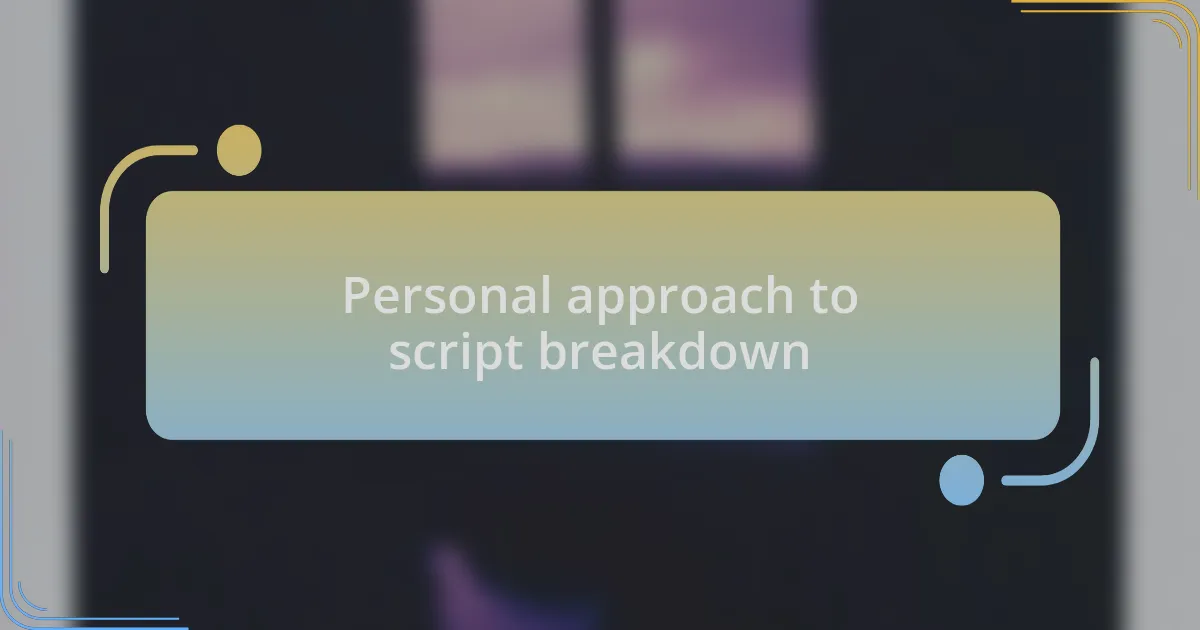 Personal approach to script breakdown